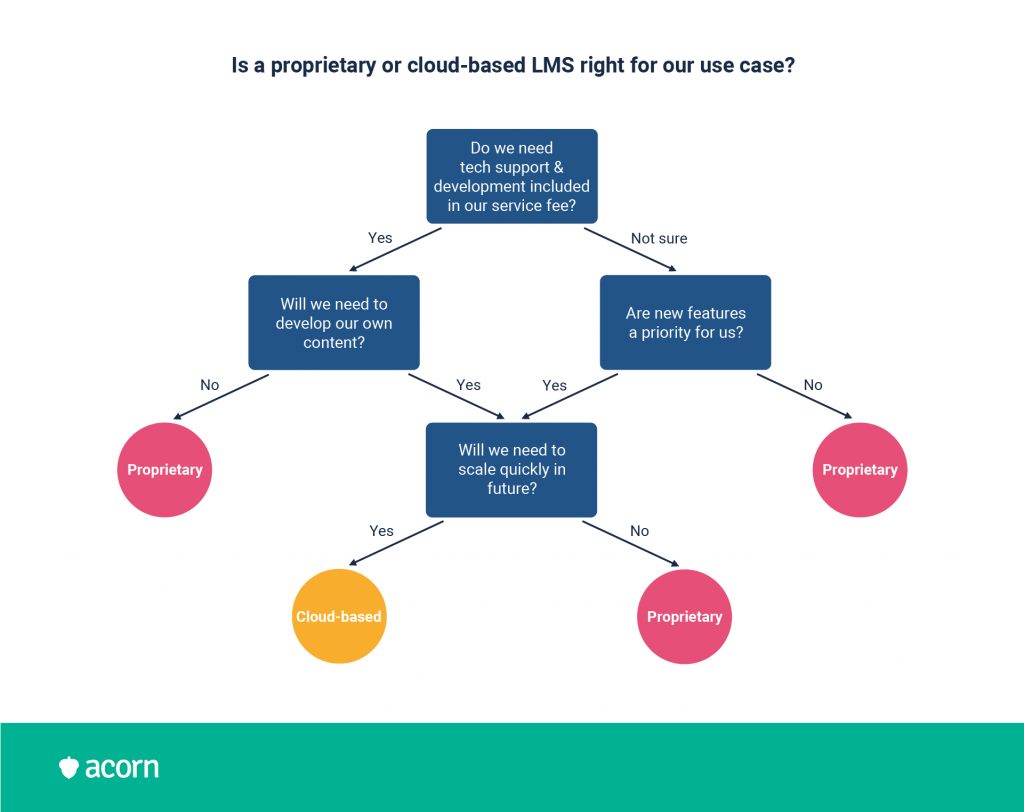 Is a proprietary or cloud-based LMS right for our use case?

Do we need tech support & development included in our service fee?

Yes

Not sure

Will we need to develop our own content?

Are new features a priority for us?

No

Yes

Yes

No

Proprietary

Will we need to scale quickly in future?

Proprietary

Yes

No

Cloud-based

Proprietary

acorn